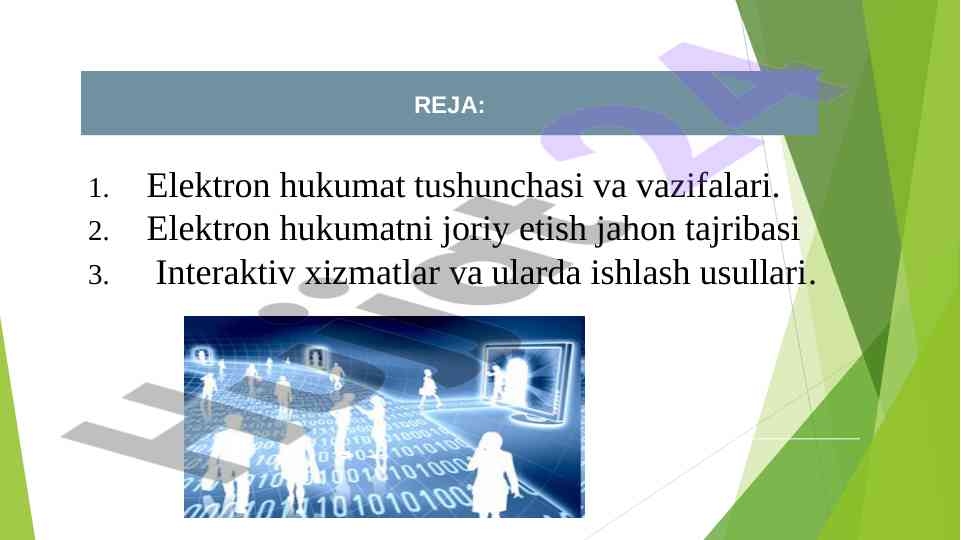 REJA:

1. Elektron hukumat tushunchasi va vazifalari.
2. Elektron hukumatni joriy etish jahon tajribasi
3. Interaktiv xizmatlar va ularda ishlash usullari.